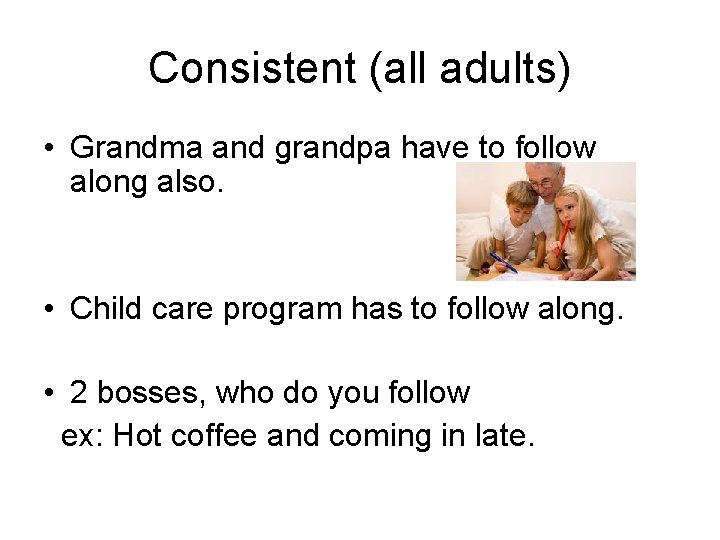 Consistent (all adults)

• Grandma and grandpa have to follow along also.

• Child care program has to follow along.

• 2 bosses, who do you follow
ex: Hot coffee and coming in late.